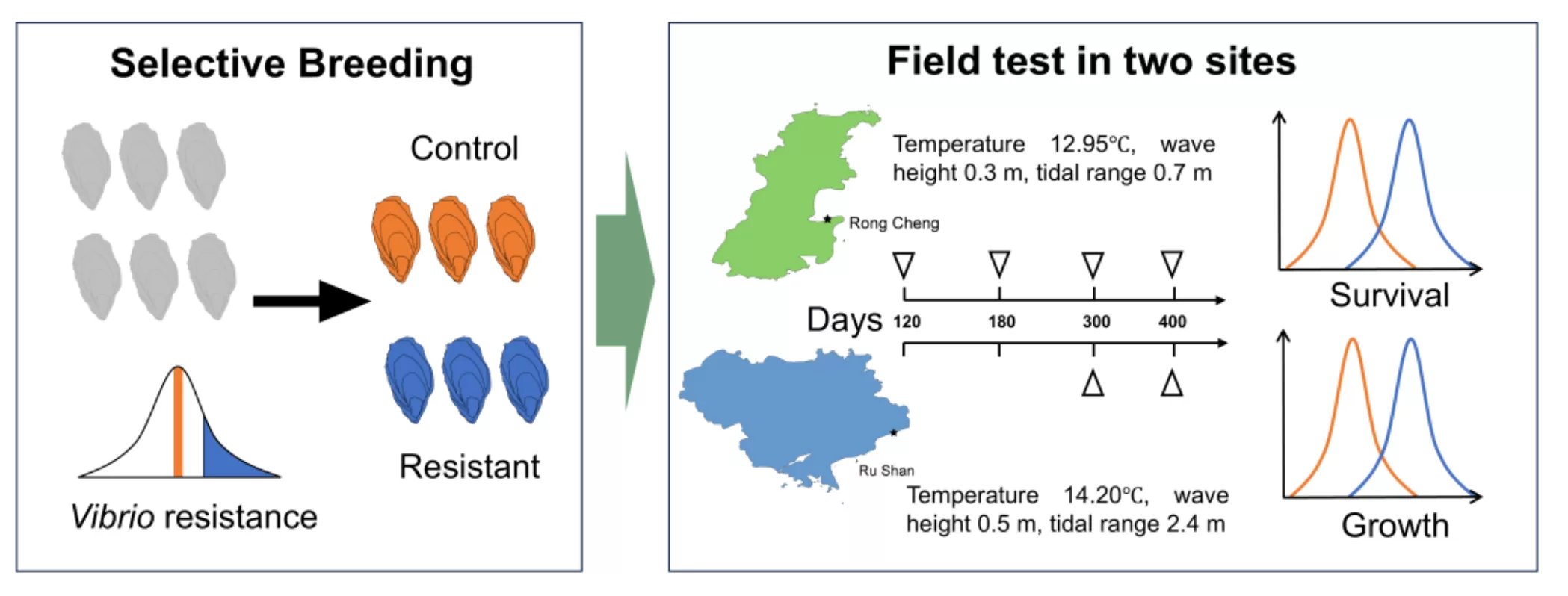 Selective Breeding

Control

Resistant

Vibrio resistance

Field test in two sites

Temperature 12.95℃, wave height 0.3 m, tidal range 0.7 m

Rong Cheng

Days 120 180 300 400

Ru Shan

Temperature 14.20℃, wave height 0.5 m, tidal range 2.4 m

Survival

Growth